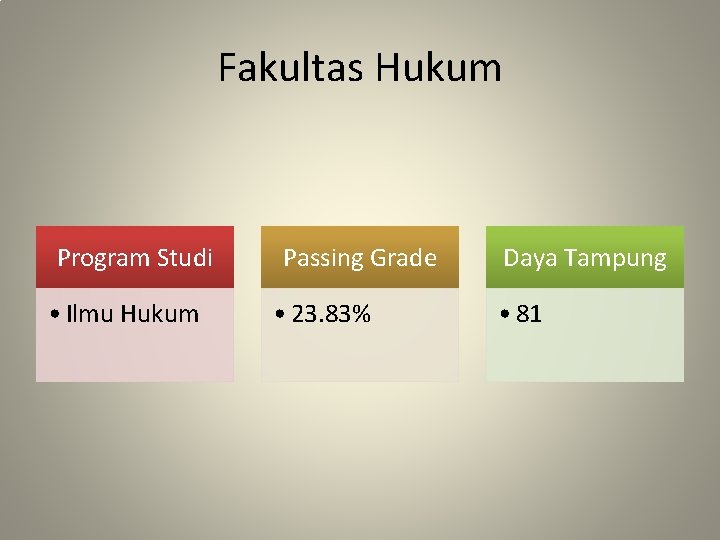 Fakultas Hukum

Program Studi

• Ilmu Hukum

Passing Grade

• 23.83%

Daya Tampung

• 81